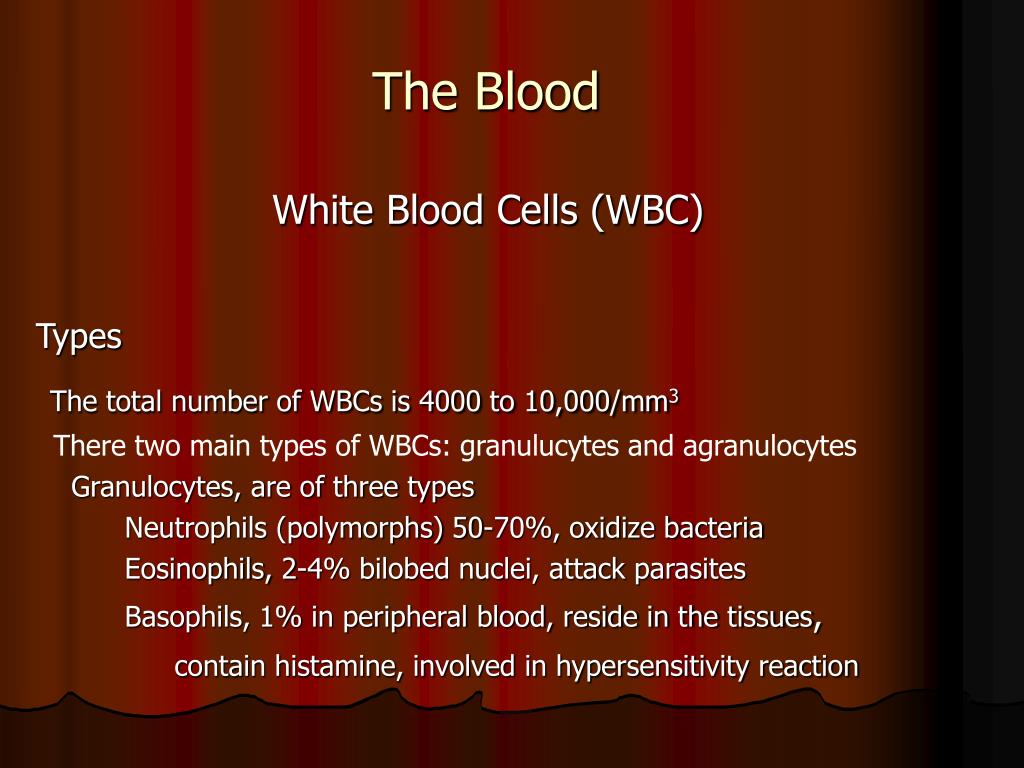 The Blood

White Blood Cells (WBC)

Types

The total number of WBCs is 4000 to 10,000/mm$^3$

There two main types of WBCs: granulucytes and agranulocytes

Granulocytes, are of three types

Neutrophils (polymorphs) 50-70%, oxidize bacteria

Eosinophils, 2-4% bilobed nuclei, attack parasites

Basophils, 1% in peripheral blood, reside in the tissues, contain histamine, involved in hypersensitivity reaction